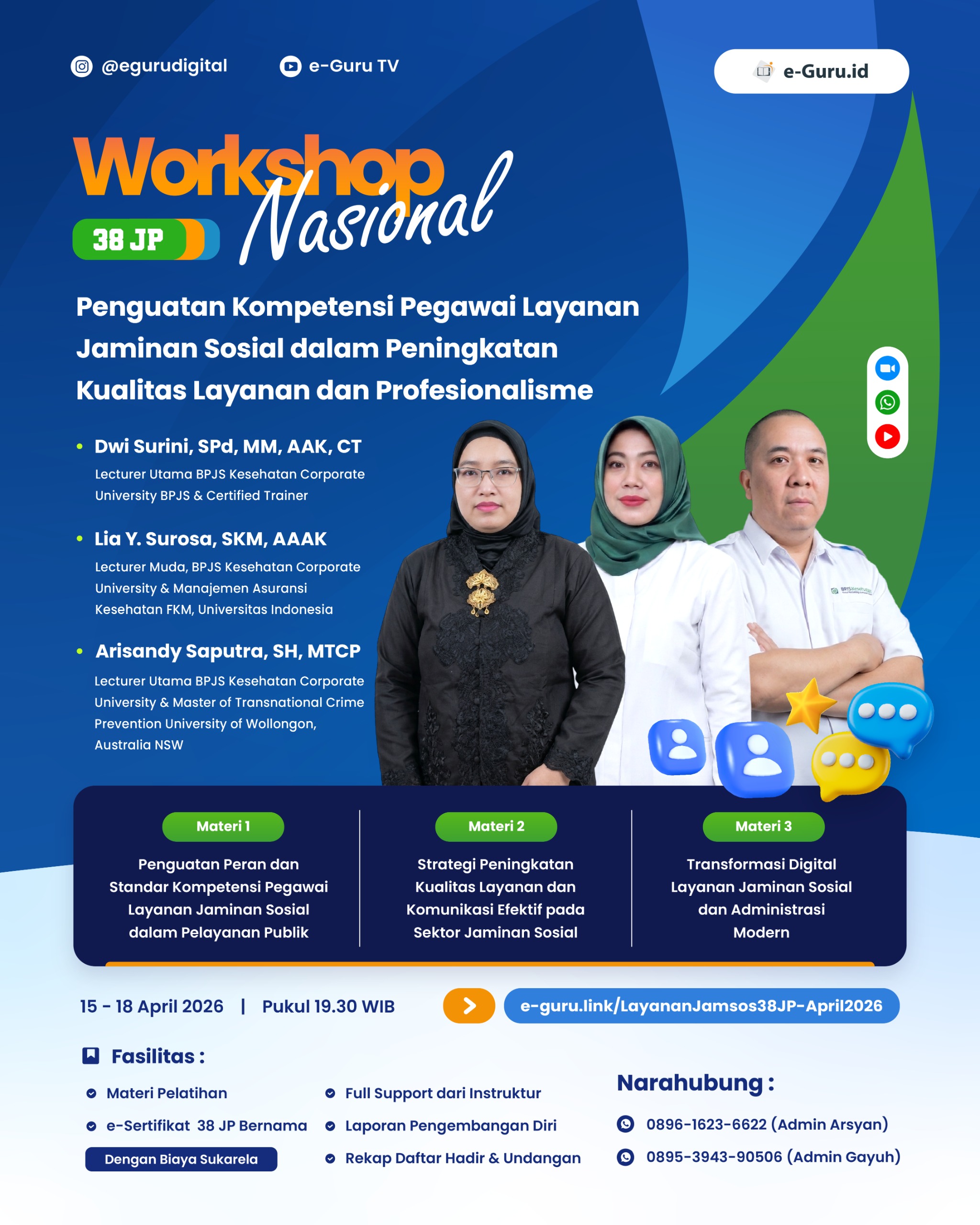 @egurudigital

e-Guru TV

e-Guru.id

Workshop Nasional

38 JP

Penguatan Kompetensi Pegawai Layanan Jaminan Sosial dalam Peningkatan Kualitas Layanan dan Profesionalisme

• Dwi Surini, SPd, MM, AAK, CT
Lecturer Utama BPJS Kesehatan Corporate University BPJS & Certified Trainer

• Lia Y. Surosa, SKM, AAAK
Lecturer Muda, BPJS Kesehatan Corporate University & Manajemen Asuransi Kesehatan FKM, Universitas Indonesia

• Arisandy Saputra, SH, MTCP
Lecturer Utama BPJS Kesehatan Corporate University & Master of Transnational Crime Prevention University of Wollongon, Australia NSW

BPJS Kesehatan

Materi 1
Penguatan Peran dan Standar Kompetensi Pegawai Layanan Jaminan Sosial dalam Pelayanan Publik

Materi 2
Strategi Peningkatan Kualitas Layanan dan Komunikasi Efektif pada Sektor Jaminan Sosial

Materi 3
Transformasi Digital Layanan Jaminan Sosial dan Administrasi Modern

15 - 18 April 2026 | Pukul 19.30 WIB

e-guru.link/LayananJamsos38JP-April2026

Fasilitas :

Materi Pelatihan
e-Sertifikat 38 JP Bernama
Dengan Biaya Sukarela
Full Support dari Instruktur
Laporan Pengembangan Diri
Rekap Daftar Hadir & Undangan

Narahubung :

0896-1623-6622 (Admin Arsyan)
0895-3943-90506 (Admin Gayuh)